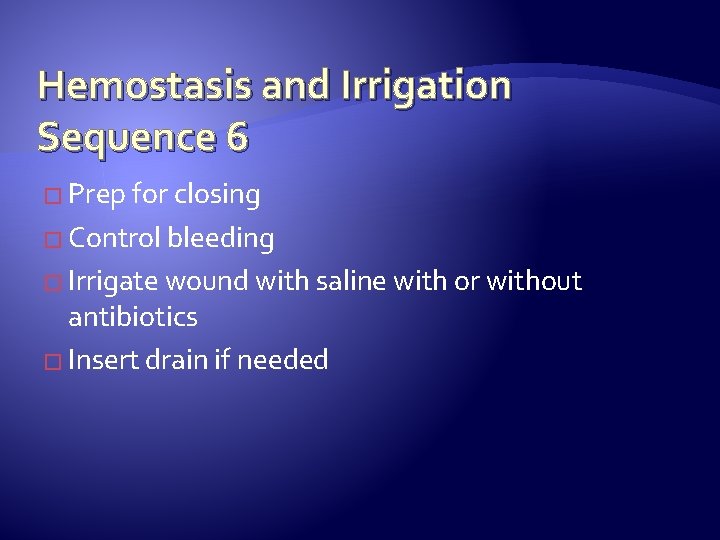 Hemostasis and Irrigation Sequence 6

Prep for closing
Control bleeding
Irrigate wound with saline with or without antibiotics
Insert drain if needed